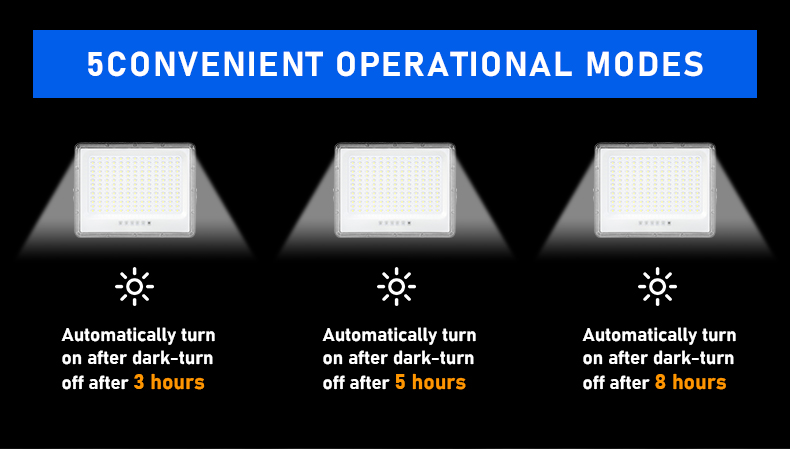 5CONVENIENT OPERATIONAL MODES

Automatically turn on after dark-turn off after 3 hours

Automatically turn on after dark-turn off after 5 hours

Automatically turn on after dark-turn off after 8 hours